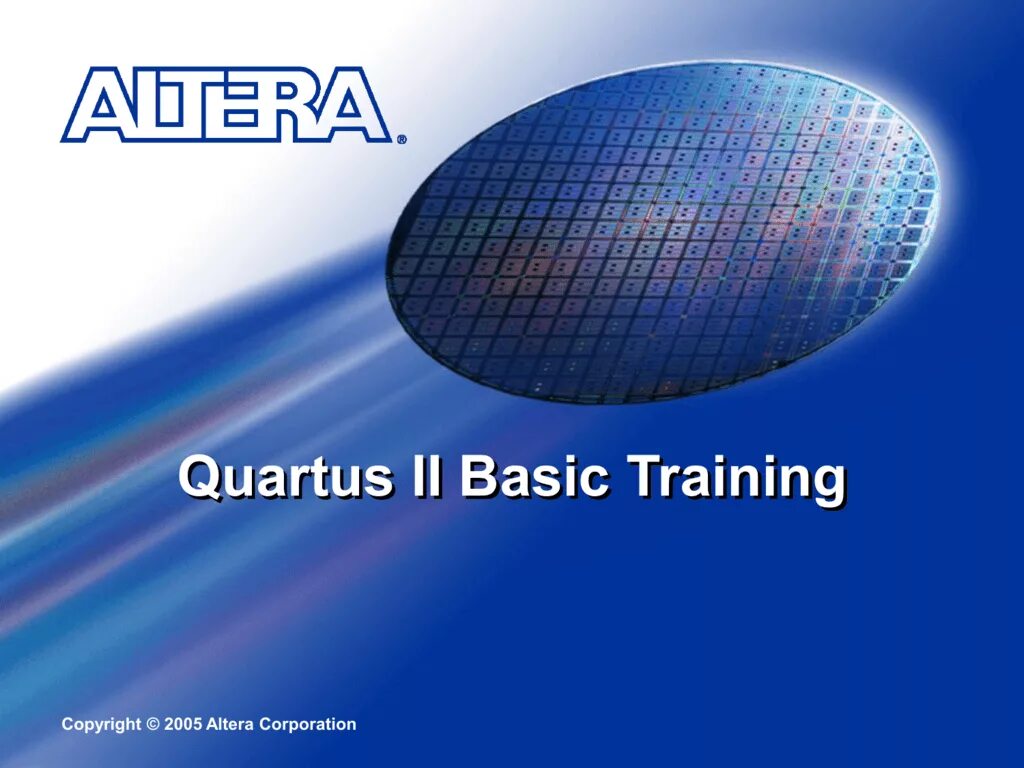 ALTERA®

Quartus II Basic Training

Copyright © 2005 Altera Corporation